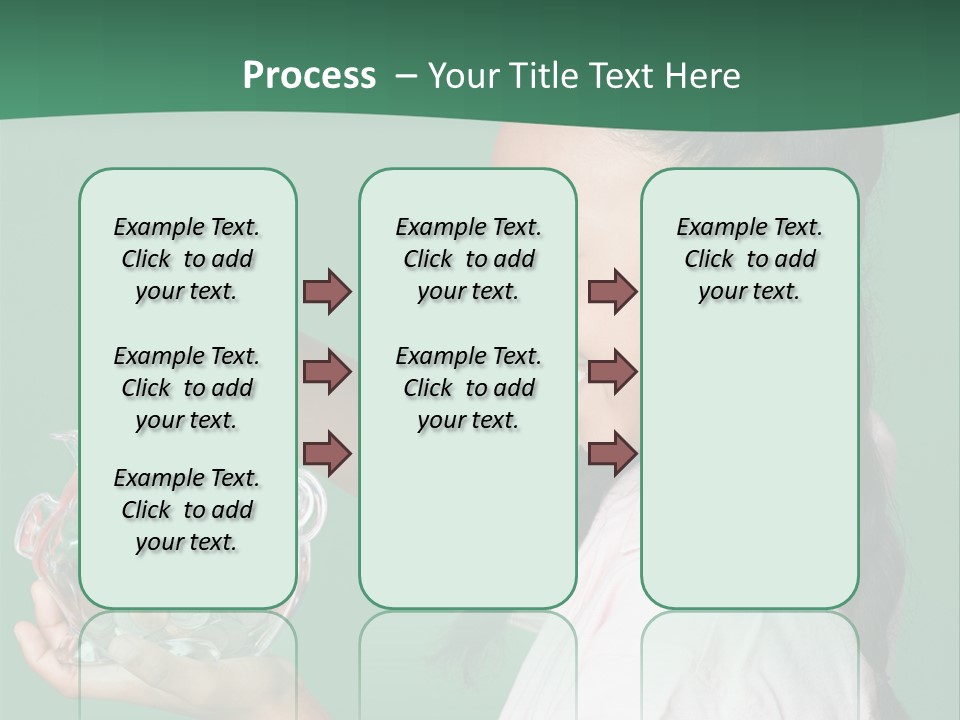 Process – Your Title Text Here

Example Text. Click to add your text.

Example Text. Click to add your text.

Example Text. Click to add your text.

Example Text. Click to add your text.

Example Text. Click to add your text.

Example Text. Click to add your text.